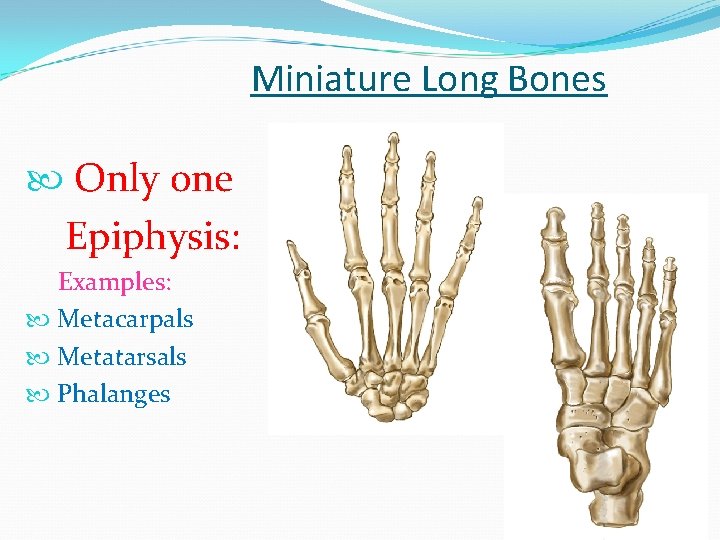 Miniature Long Bones

Only one Epiphysis:

Examples:

Metacarpals

Metatarsals

Phalanges